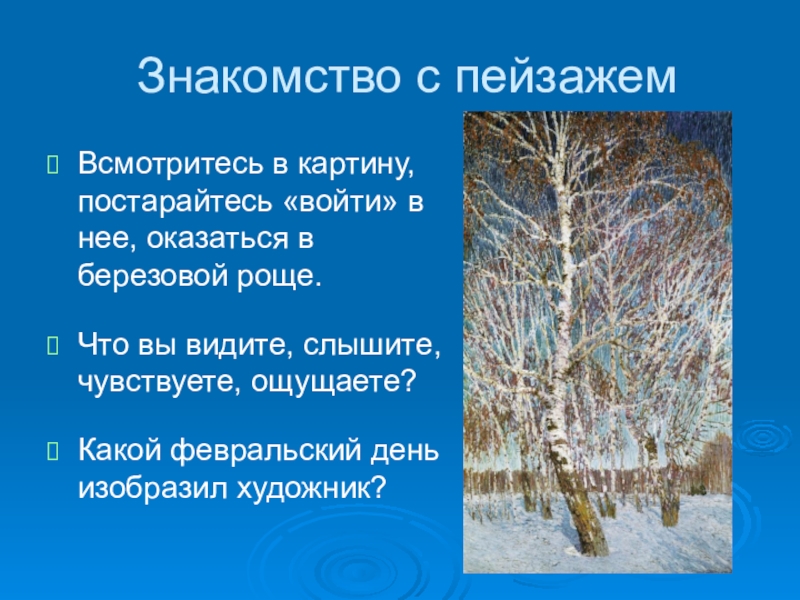 Знакомство с пейзажем

Всмотритесь в картину, постарайтесь «войти» в нее, оказаться в березовой роще.

Что вы видите, слышите, чувствуете, ощущаете?

Какой февральский день изобразил художник?